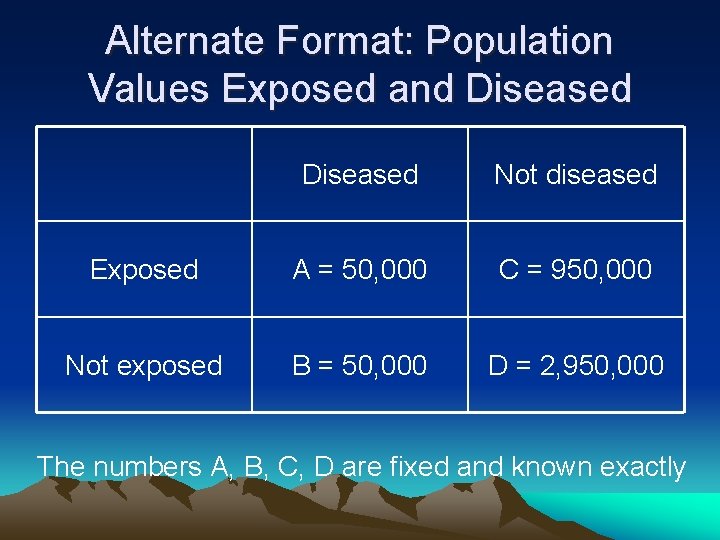 Alternate Format: Population Values Exposed and Diseased

| | Diseased | Not diseased |
|---|---|---|
| Exposed | A = 50,000 | C = 950,000 |
| Not exposed | B = 50,000 | D = 2,950,000 |

The numbers A, B, C, D are fixed and known exactly